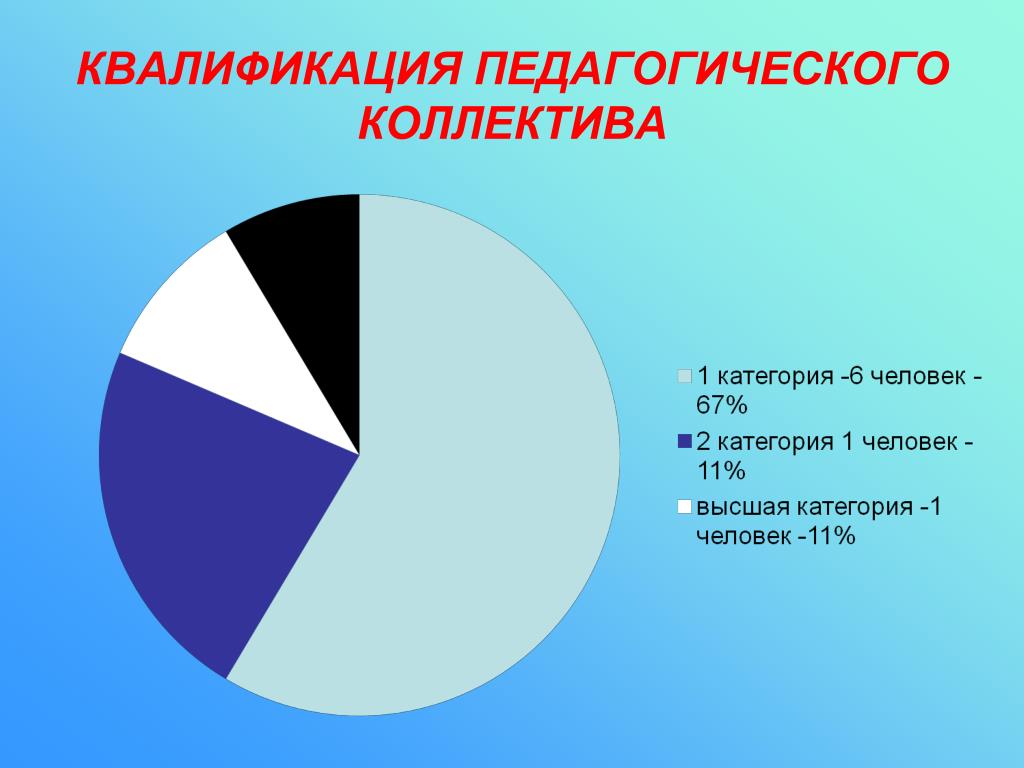 КВАЛИФИКАЦИЯ ПЕДАГОГИЧЕСКОГО КОЛЛЕКТИВА

1 категория -6 человек - 67%

2 категория 1 человек - 11%

высшая категория -1 человек -11%